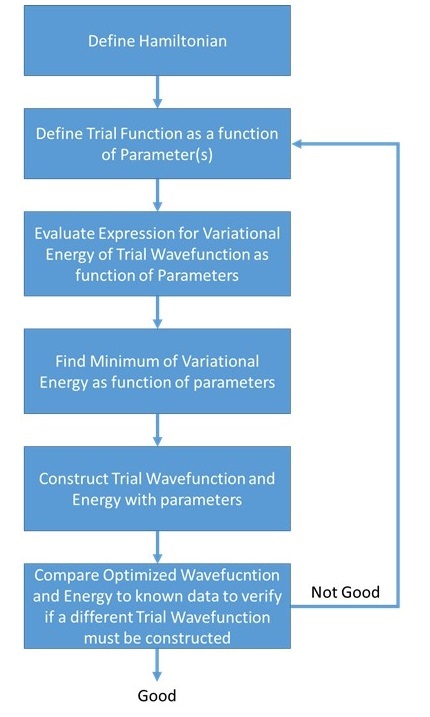 Define Hamiltonian

Define Trial Function as a function of Parameter(s)

Evaluate Expression for Variational Energy of Trial Wavefunction as function of Parameters

Find Minimum of Variational Energy as function of parameters

Construct Trial Wavefunction and Energy with parameters

Compare Optimized Wavefucntion and Energy to known data to verify if a different Trial Wavefunction must be constructed

Not Good

Good